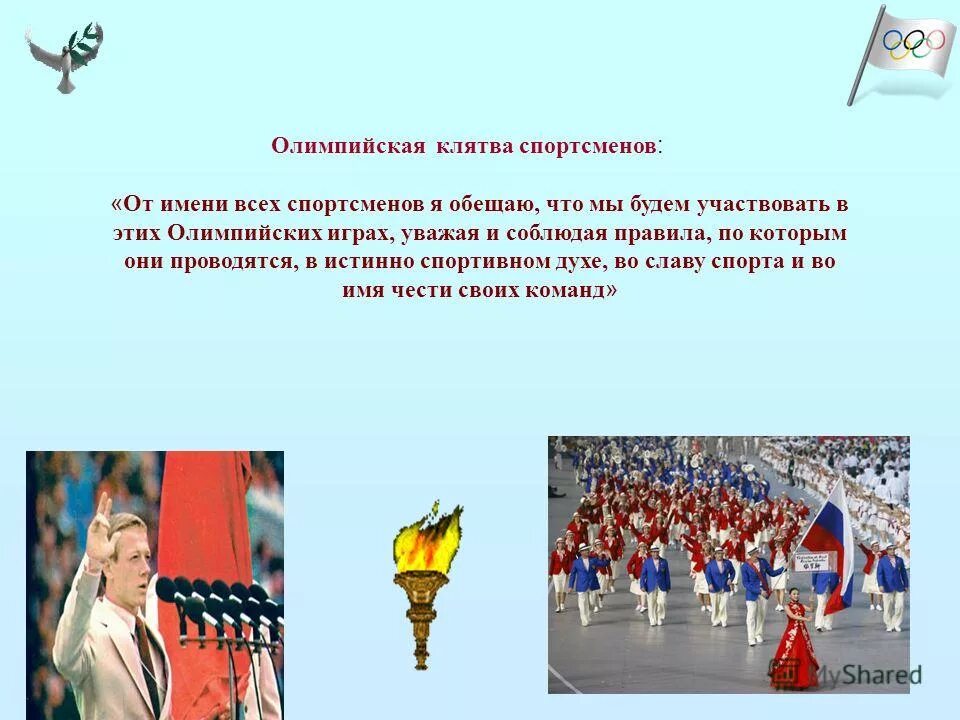 Олимпийская клятва спортсменов:

«От имени всех спортсменов я обещаю, что мы будем участвовать в этих Олимпийских играх, уважая и соблюдая правила, по которым они проводятся, в истинно спортивном духе, во славу спорта и во имя чести своих команд»

MyShared